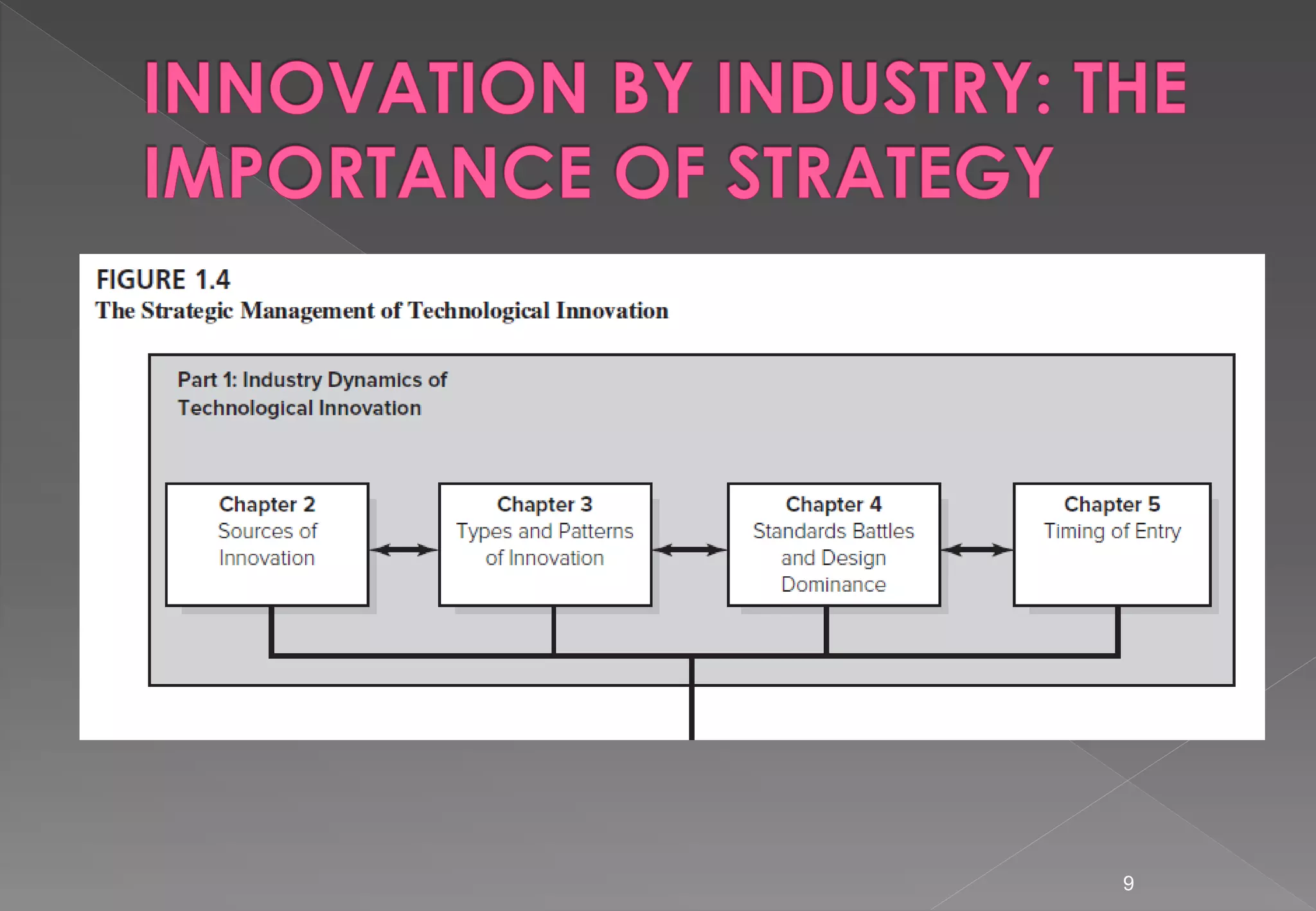 INNOVATION BY INDUSTRY: THE IMPORTANCE OF STRATEGY

FIGURE 1.4
The Strategic Management of Technological Innovation

Part 1: Industry Dynamics of Technological Innovation

Chapter 2
Sources of Innovation

Chapter 3
Types and Patterns of Innovation

Chapter 4
Standards Battles and Design Dominance

Chapter 5
Timing of Entry

9